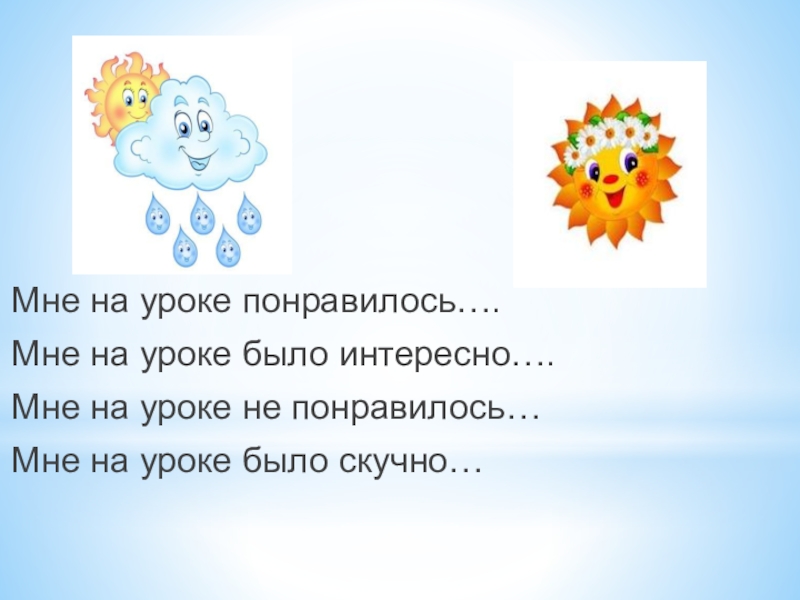 Мне на уроке понравилось….

Мне на уроке было интересно….

Мне на уроке не понравилось…

Мне на уроке было скучно…